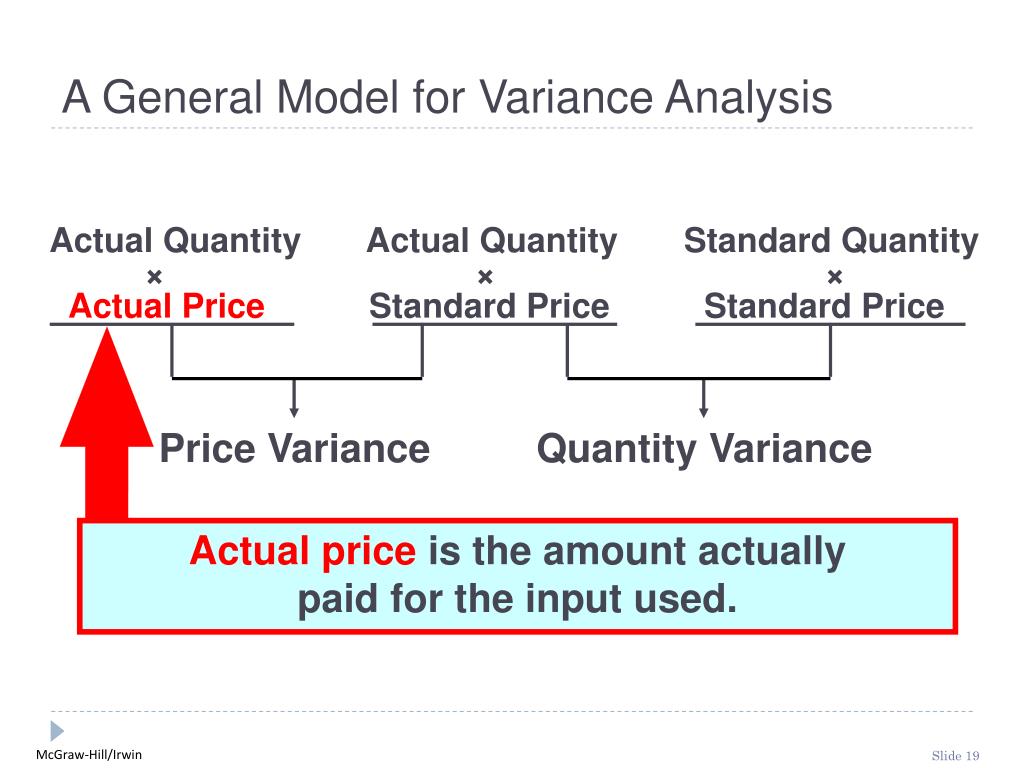 A General Model for Variance Analysis

Actual Quantity
×
Actual Price

Actual Quantity
×
Standard Price

Standard Quantity
×
Standard Price

Price Variance

Quantity Variance

Actual price is the amount actually paid for the input used.

McGraw-Hill/Irwin

Slide 19